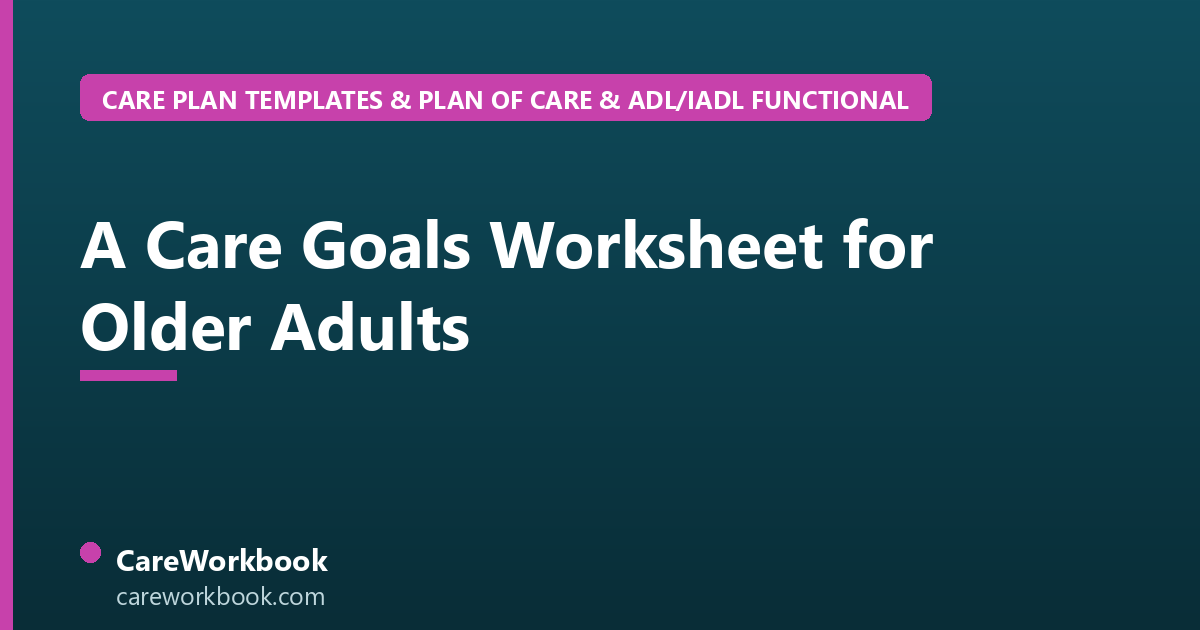 CARE PLAN TEMPLATES & PLAN OF CARE & ADL/IADL FUNCTIONAL

A Care Goals Worksheet for Older Adults

CareWorkbook
careworkbook.com